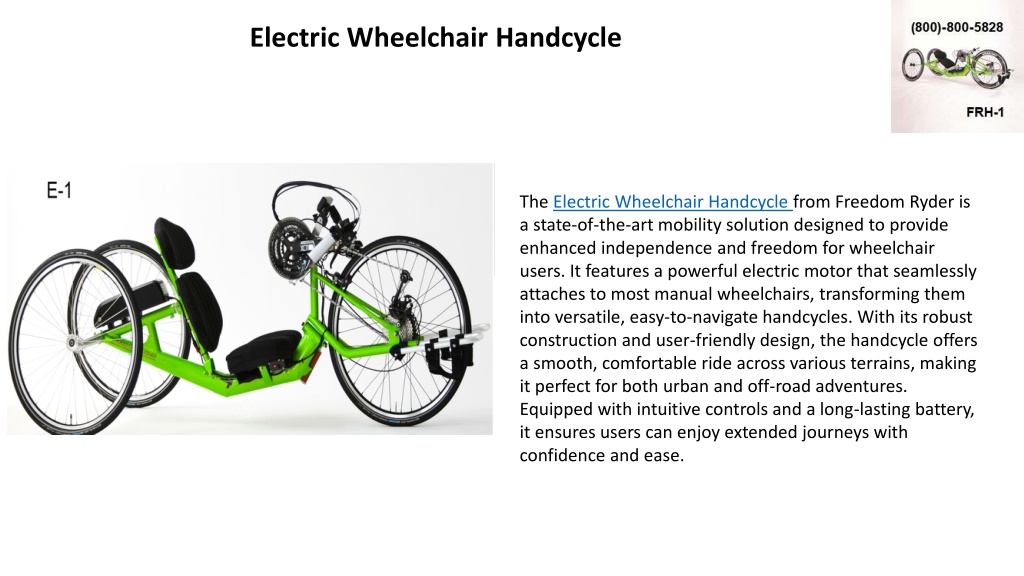 Electric Wheelchair Handcycle

(800)-800-5828

FRH-1

E-1

The Electric Wheelchair Handcycle from Freedom Ryder is a state-of-the-art mobility solution designed to provide enhanced independence and freedom for wheelchair users. It features a powerful electric motor that seamlessly attaches to most manual wheelchairs, transforming them into versatile, easy-to-navigate handcycles. With its robust construction and user-friendly design, the handcycle offers a smooth, comfortable ride across various terrains, making it perfect for both urban and off-road adventures. Equipped with intuitive controls and a long-lasting battery, it ensures users can enjoy extended journeys with confidence and ease.